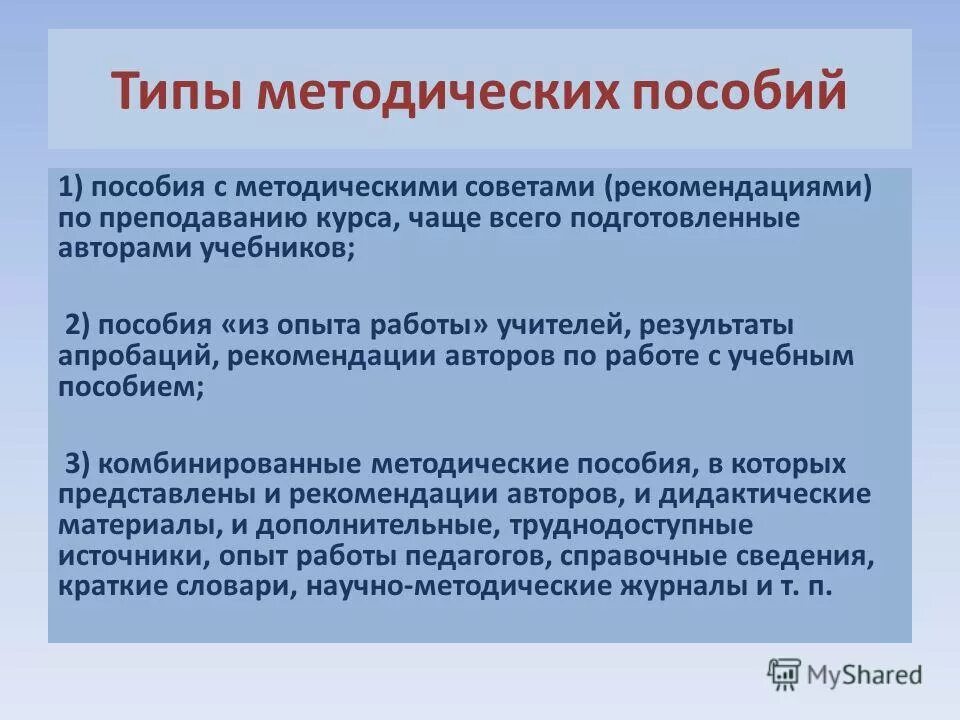 Типы методических пособий

1) пособия с методическими советами (рекомендациями) по преподаванию курса, чаще всего подготовленные авторами учебников;

2) пособия «из опыта работы» учителей, результаты апробаций, рекомендации авторов по работе с учебным пособием;

3) комбинированные методические пособия, в которых представлены и рекомендации авторов, и дидактические материалы, и дополнительные, труднодоступные источники, опыт работы педагогов, справочные сведения, краткие словари, научно-методические журналы и т. п.

MyShared